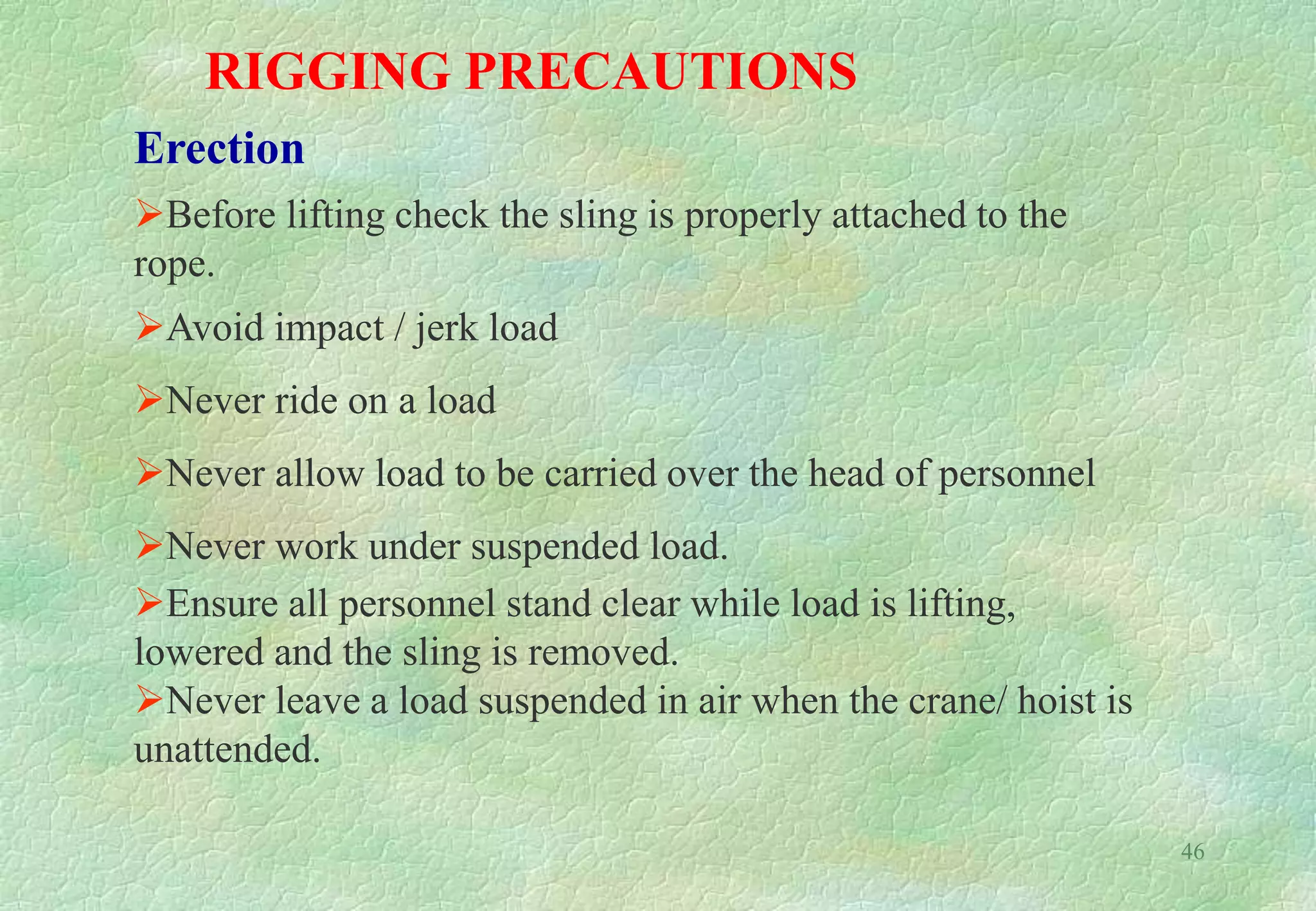 RIGGING PRECAUTIONS

Erection

➢Before lifting check the sling is properly attached to the rope.

➢Avoid impact / jerk load

➢Never ride on a load

➢Never allow load to be carried over the head of personnel

➢Never work under suspended load.

➢Ensure all personnel stand clear while load is lifting, lowered and the sling is removed.

➢Never leave a load suspended in air when the crane/ hoist is unattended.

46